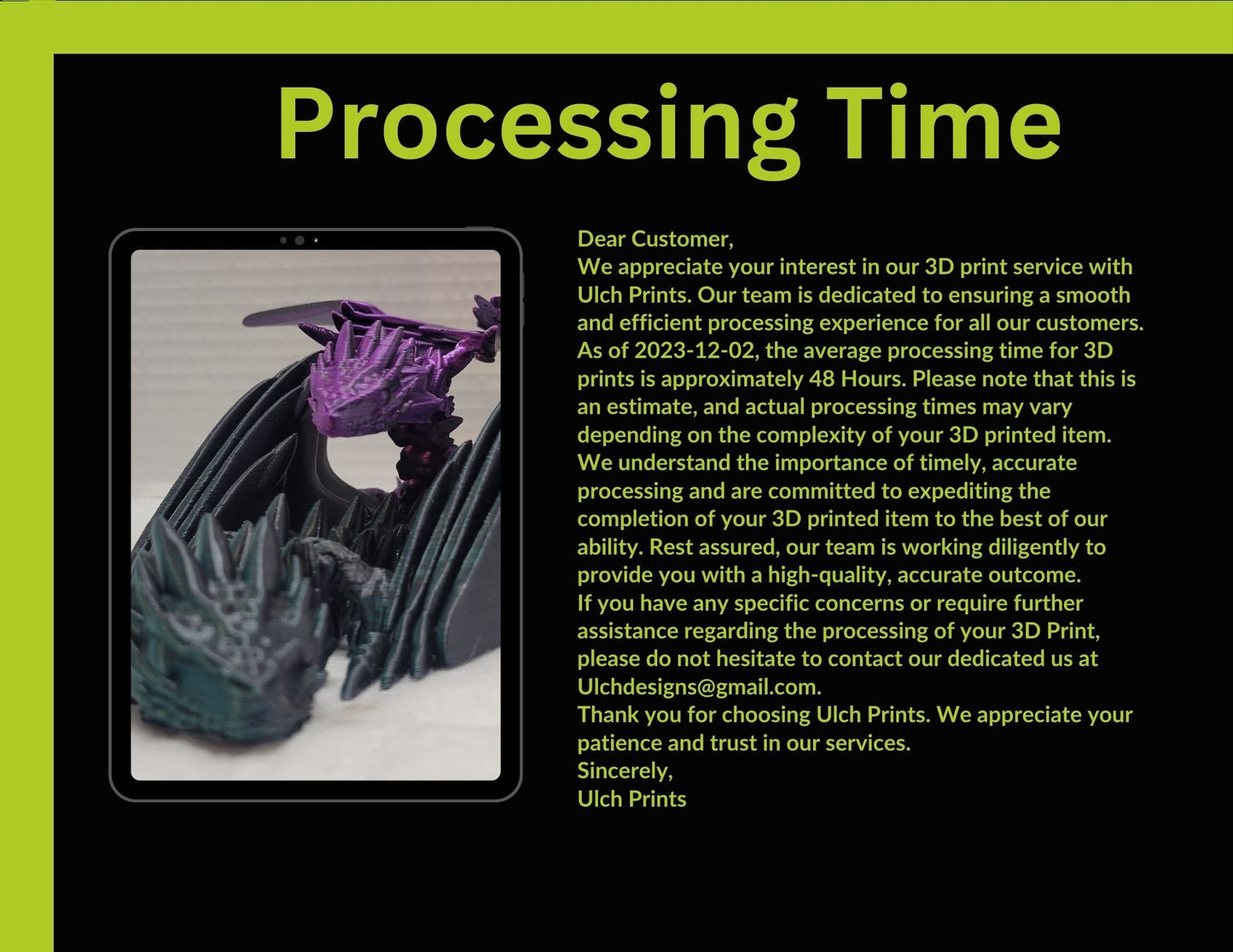 Processing Time

Dear Customer,
We appreciate your interest in our 3D print service with Ulch Prints. Our team is dedicated to ensuring a smooth and efficient processing experience for all our customers.
As of 2023-12-02, the average processing time for 3D prints is approximately 48 Hours. Please note that this is an estimate, and actual processing times may vary depending on the complexity of your 3D printed item.
We understand the importance of timely, accurate processing and are committed to expediting the completion of your 3D printed item to the best of our ability. Rest assured, our team is working diligently to provide you with a high-quality, accurate outcome.
If you have any specific concerns or require further assistance regarding the processing of your 3D Print, please do not hesitate to contact our dedicated us at Ulchdesigns@gmail.com.
Thank you for choosing Ulch Prints. We appreciate your patience and trust in our services.
Sincerely,
Ulch Prints